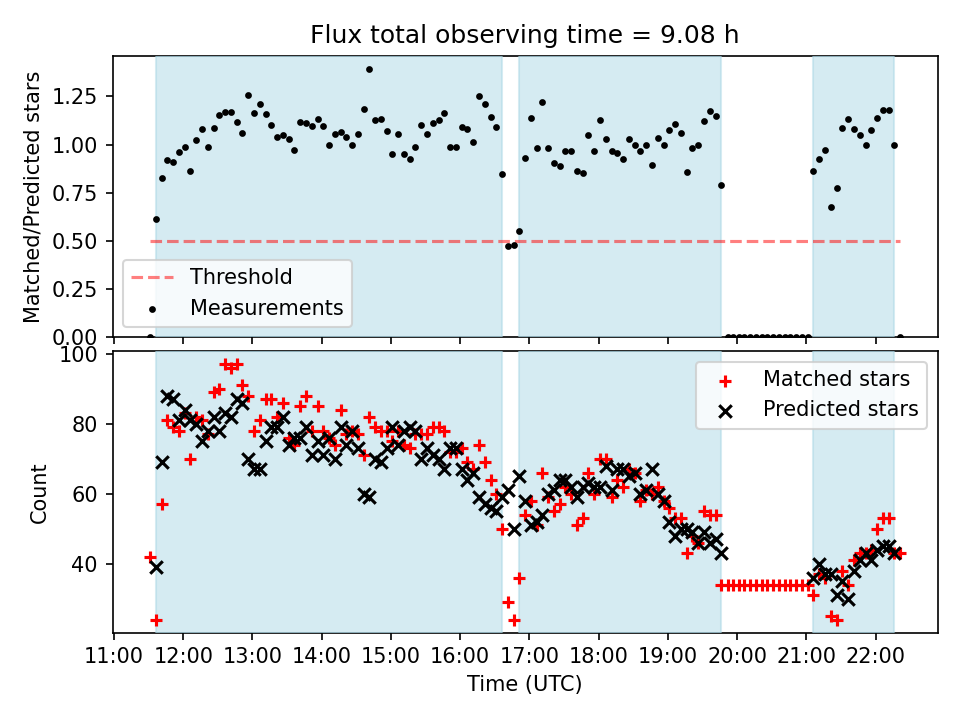 Flux total observing time = 9.08 h

Matched/Predicted stars

1.25
1.00
0.75
0.50
0.25
0.00

Threshold
Measurements

Count

100
80
60
40

Matched stars
Predicted stars

11:00 12:00 13:00 14:00 15:00 16:00 17:00 18:00 19:00 20:00 21:00 22:00

Time (UTC)